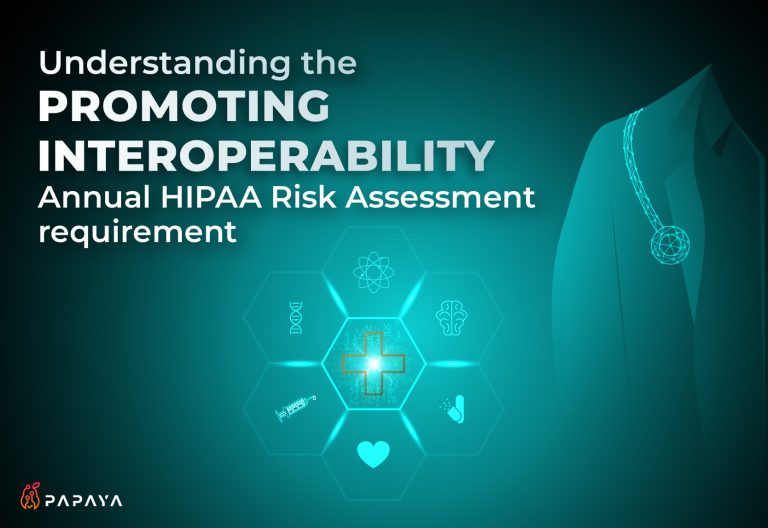 Understanding the
PROMOTING
INTEROPERABILITY
Annual HIPAA Risk Assessment requirement

PAPAYA